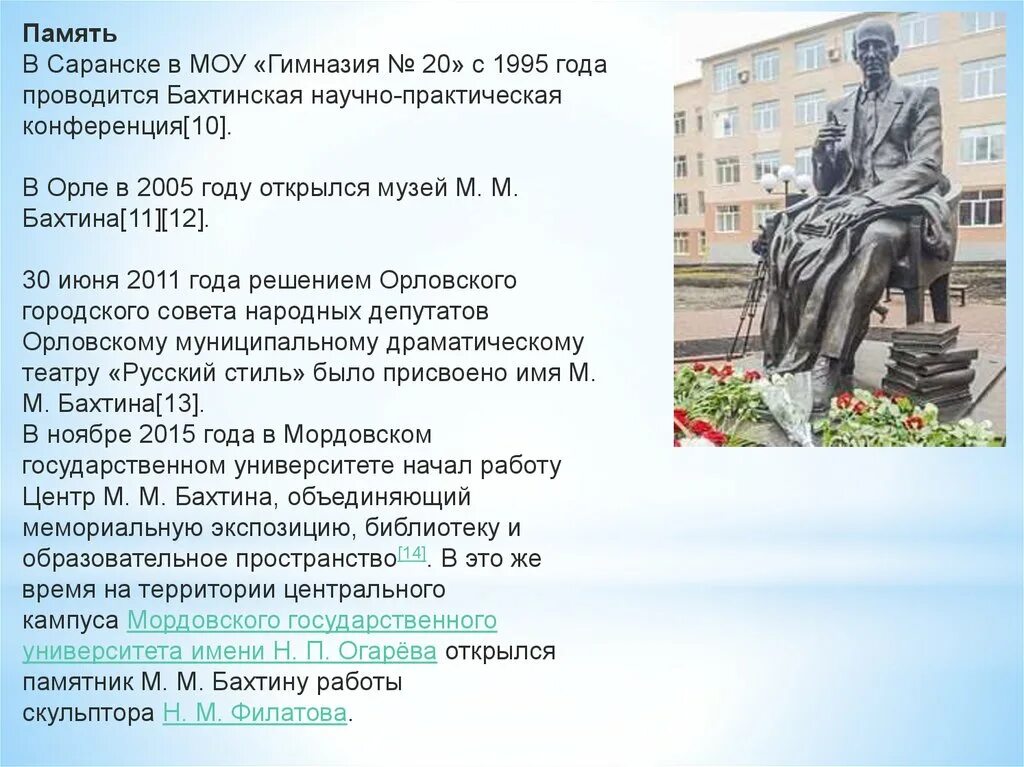 Память
В Саранске в МОУ «Гимназия № 20» с 1995 года проводится Бахтинская научно-практическая конференция[10].

В Орле в 2005 году открылся музей М. М. Бахтина[11][12].

30 июня 2011 года решением Орловского городского совета народных депутатов Орловскому муниципальному драматическому театру «Русский стиль» было присвоено имя М. М. Бахтина[13].
В ноябре 2015 года в Мордовском государственном университете начал работу Центр М. М. Бахтина, объединяющий мемориальную экспозицию, библиотеку и образовательное пространство[14]. В это же время на территории центрального кампуса Мордовского государственного университета имени Н. П. Огарёва открылся памятник М. М. Бахтину работы скульптора Н. М. Филатова.